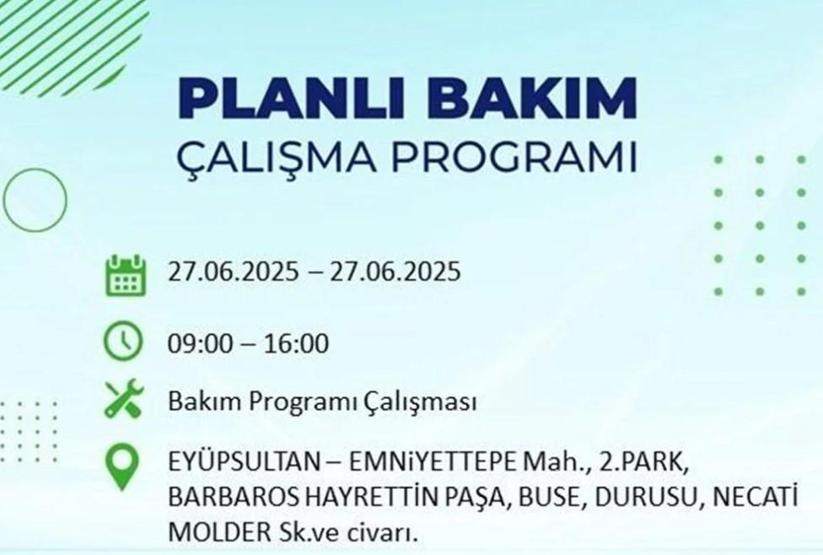 PLANLI BAKIM
ÇALIŞMA PROGRAMI

27.06.2025 – 27.06.2025

09:00 – 16:00

Bakım Programı Çalışması

EYÜPSULTAN – EMNiYETTEPE Mah., 2.PARK, BARBAROS HAYRETTİN PAŞA, BUSE, DURUSU, NECATİ MOLDER Sk.ve civarı.